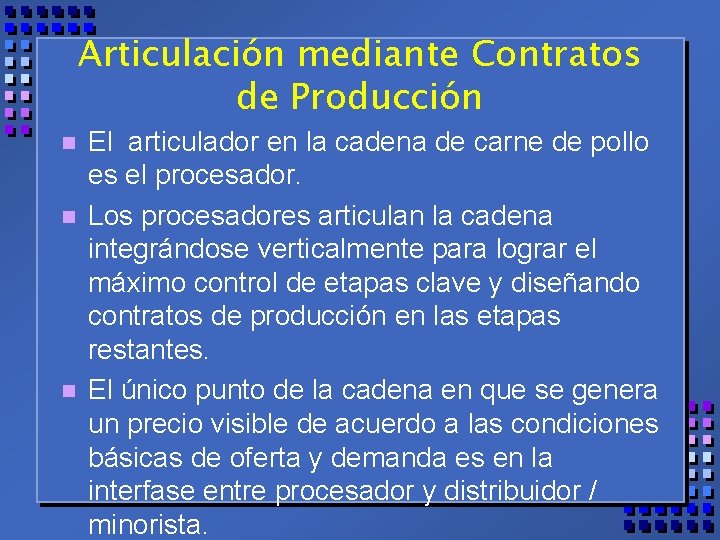 Articulación mediante Contratos de Producción

El articulador en la cadena de carne de pollo es el procesador.

Los procesadores articulan la cadena integrándose verticalmente para lograr el máximo control de etapas clave y diseñando contratos de producción en las etapas restantes.

El único punto de la cadena en que se genera un precio visible de acuerdo a las condiciones básicas de oferta y demanda es en la interfase entre procesador y distribuidor / minorista.